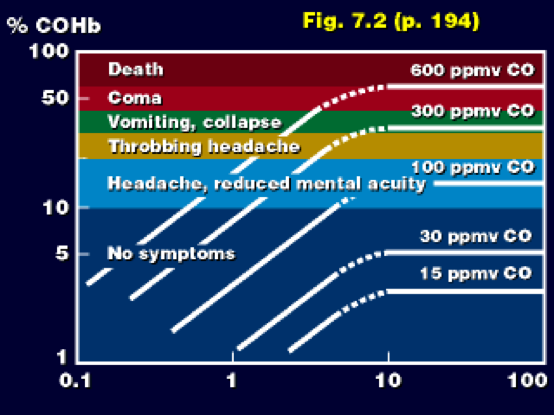 % COHb

Fig. 7.2 (p. 194)

100
50
10
5
1

Death
Coma
Vomiting, collapse
Throbbing headache
Headache, reduced mental acuity
No symptoms

600 ppmv CO
300 ppmv CO
100 ppmv CO
30 ppmv CO
15 ppmv CO

0.1
1
10
100